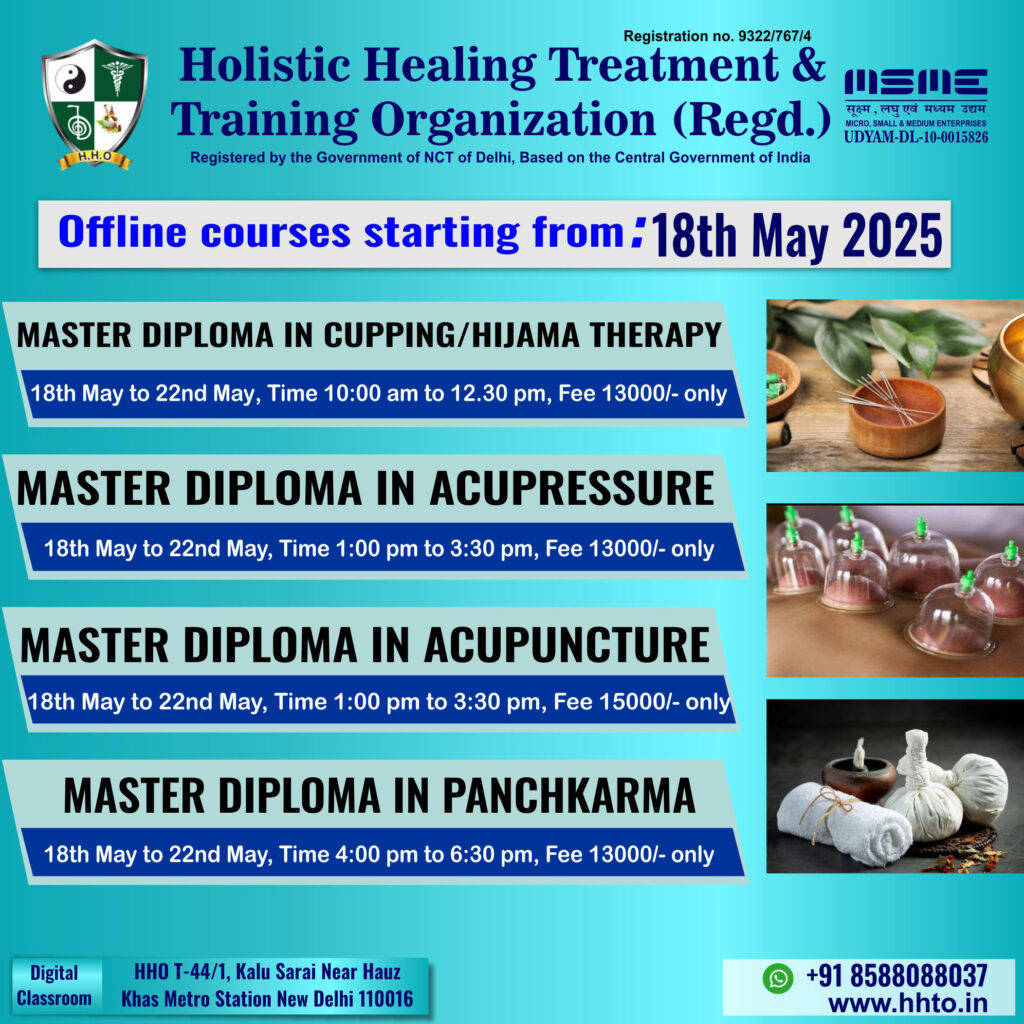 H.H.O

Registration no. 9322/767/4

Holistic Healing Treatment & Training Organization (Regd.)

Registered by the Government of NCT of Delhi, Based on the Central Government of India

MSME
सूक्ष्म, लघु एवं मध्यम उद्यम
MICRO, SMALL & MEDIUM ENTERPRISES
UDYAM-DL-10-0015826

Offline courses starting from: 18th May 2025

MASTER DIPLOMA IN CUPPING/HIJAMA THERAPY
18th May to 22nd May, Time 10:00 am to 12.30 pm, Fee 13000/- only

MASTER DIPLOMA IN ACUPRESSURE
18th May to 22nd May, Time 1:00 pm to 3:30 pm, Fee 13000/- only

MASTER DIPLOMA IN ACUPUNCTURE
18th May to 22nd May, Time 1:00 pm to 3:30 pm, Fee 15000/- only

MASTER DIPLOMA IN PANCHKARMA
18th May to 22nd May, Time 4:00 pm to 6:30 pm, Fee 13000/- only

Digital Classroom

HHO T-44/1, Kalu Sarai Near Hauz Khas Metro Station New Delhi 110016

+91 8588088037
www.hhto.in